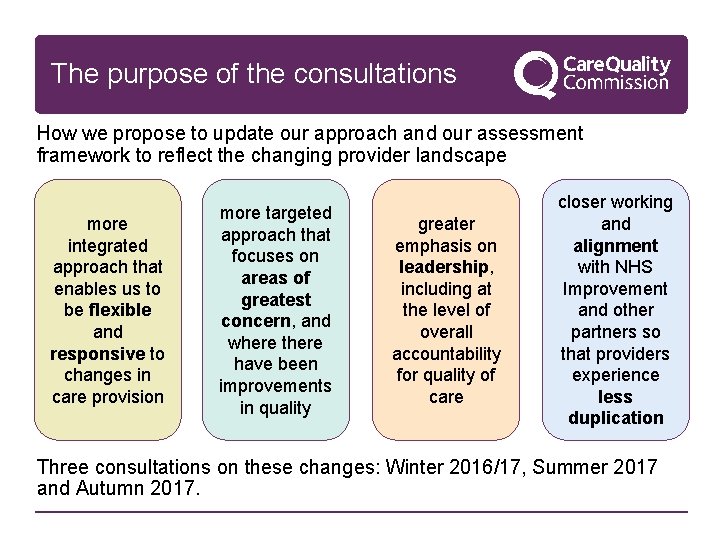 The purpose of the consultations

CareQuality Commission

How we propose to update our approach and our assessment framework to reflect the changing provider landscape

more integrated approach that enables us to be flexible and responsive to changes in care provision

more targeted approach that focuses on areas of greatest concern, and where there have been improvements in quality

greater emphasis on leadership, including at the level of overall accountability for quality of care

closer working and alignment with NHS Improvement and other partners so that providers experience less duplication

Three consultations on these changes: Winter 2016/17, Summer 2017 and Autumn 2017.